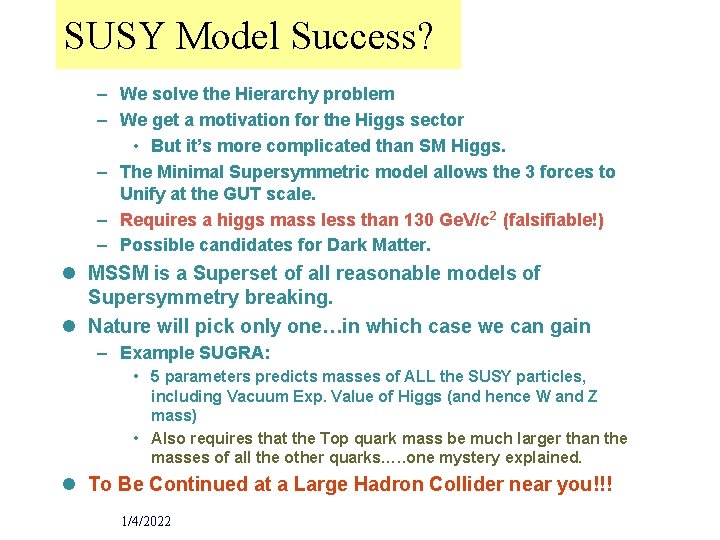 SUSY Model Success?

– We solve the Hierarchy problem
– We get a motivation for the Higgs sector
• But it's more complicated than SM Higgs.
– The Minimal Supersymmetric model allows the 3 forces to Unify at the GUT scale.
– Requires a higgs mass less than 130 GeV/$c^2$ (falsifiable!)
– Possible candidates for Dark Matter.

● MSSM is a Superset of all reasonable models of Supersymmetry breaking.
● Nature will pick only one…in which case we can gain
– Example SUGRA:
• 5 parameters predicts masses of ALL the SUSY particles, including Vacuum Exp. Value of Higgs (and hence W and Z mass)
• Also requires that the Top quark mass be much larger than the masses of all the other quarks.….one mystery explained.
● To Be Continued at a Large Hadron Collider near you!!!

1/4/2022